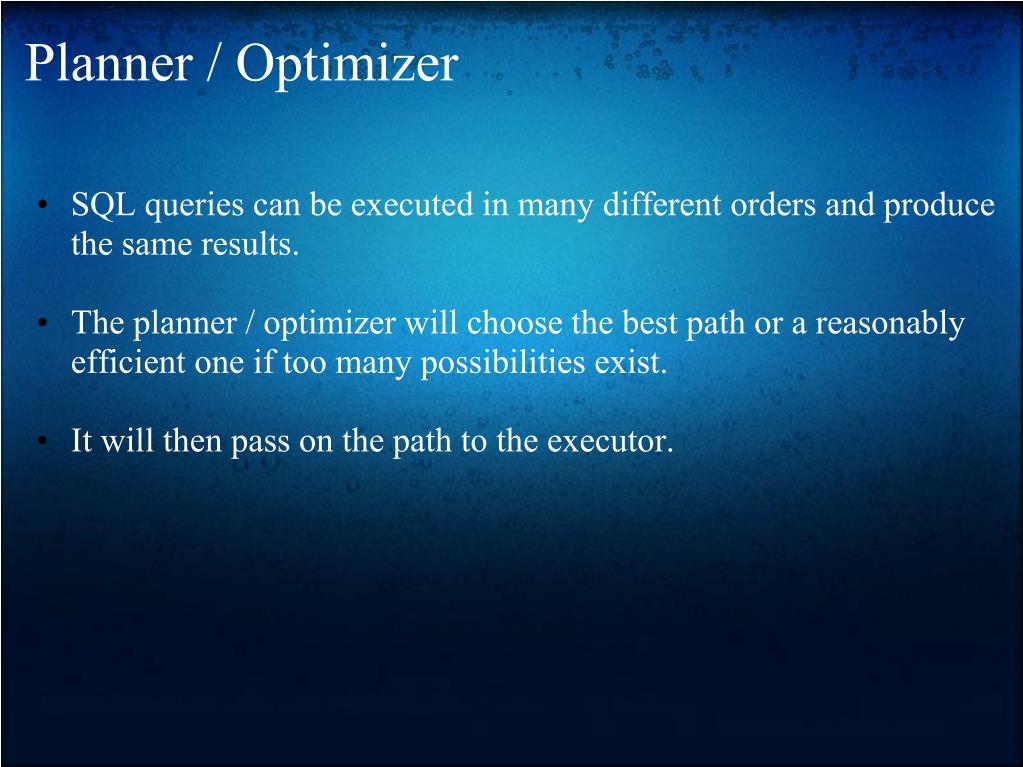 Planner / Optimizer

• SQL queries can be executed in many different orders and produce the same results.

• The planner / optimizer will choose the best path or a reasonably efficient one if too many possibilities exist.

• It will then pass on the path to the executor.